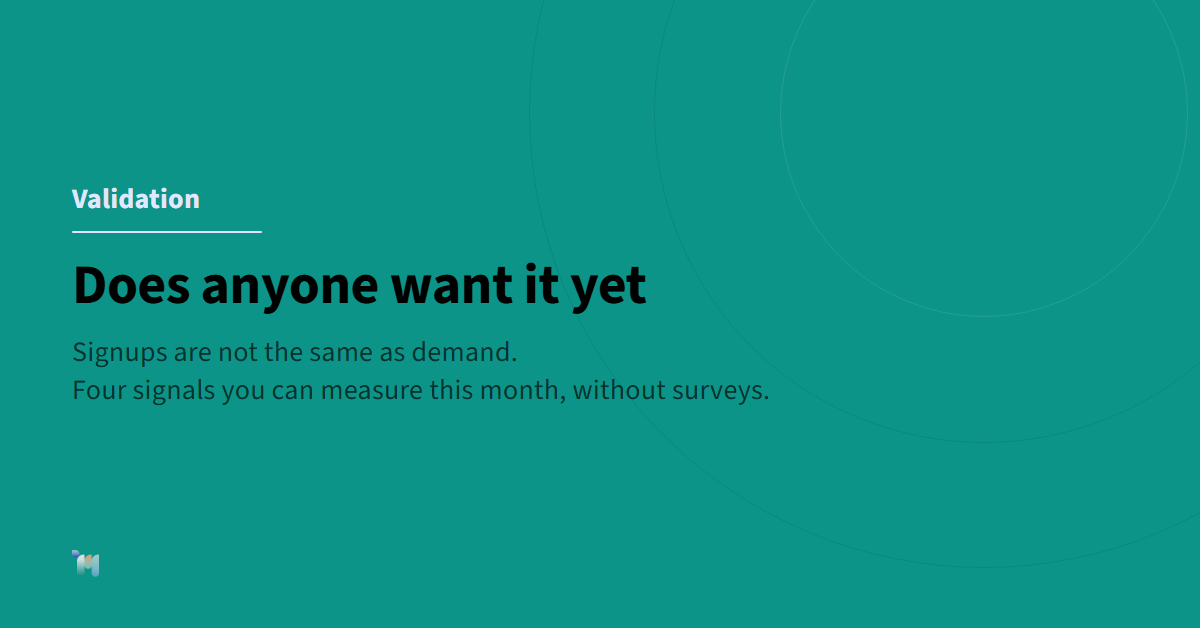 Validation

Does anyone want it yet

Signups are not the same as demand.
Four signals you can measure this month, without surveys.